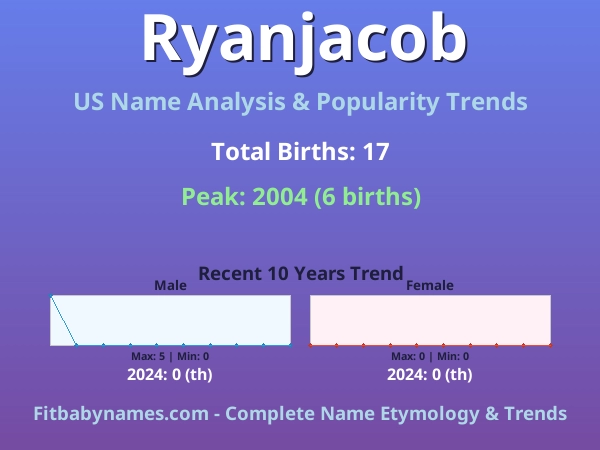 Ryanjacob

US Name Analysis & Popularity Trends

Total Births: 17

Peak: 2004 (6 births)

Recent 10 Years Trend

Male

Max: 5 | Min: 0

2024: 0 (th)

Female

Max: 0 | Min: 0

2024: 0 (th)

Fitbabynames.com - Complete Name Etymology & Trends